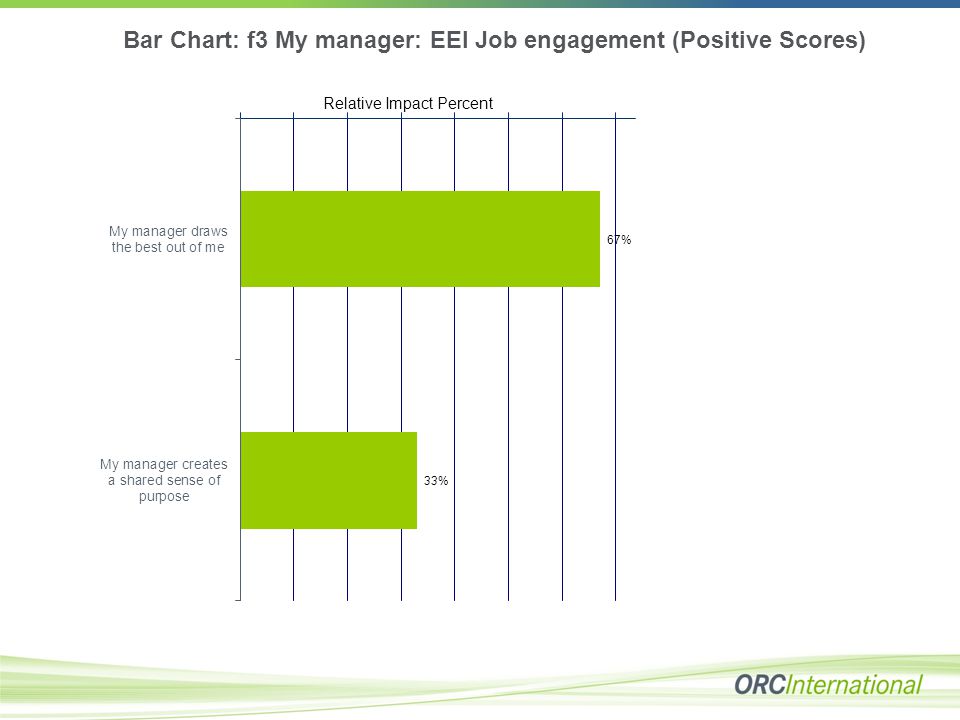 Bar Chart: f3 My manager: EEI Job engagement (Positive Scores)

Relative Impact Percent

My manager draws the best out of me

67%

My manager creates a shared sense of purpose

33%

ORCInternational